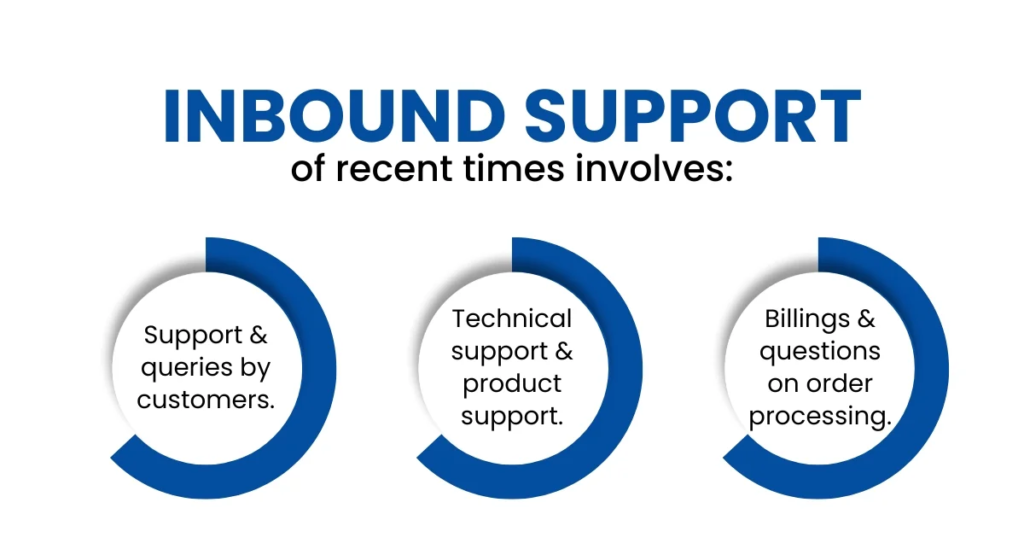 INBOUND SUPPORT
of recent times involves:

Support & queries by customers.

Technical support & product support.

Billings & questions on order processing.